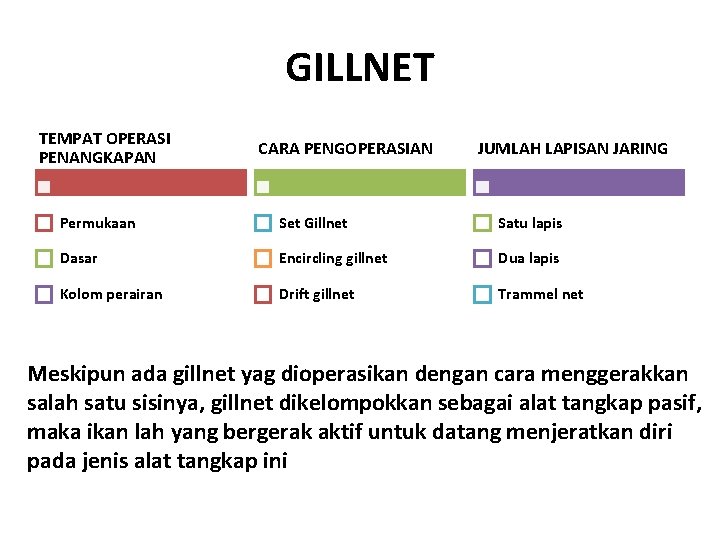 GILLNET

TEMPAT OPERASI PENANGKAPAN

Permukaan

Dasar

Kolom perairan

CARA PENGOPERASIAN

Set Gillnet

Encircling gillnet

Drift gillnet

JUMLAH LAPISAN JARING

Satu lapis

Dua lapis

Trammel net

Meskipun ada gillnet yag dioperasikan dengan cara menggerakkan salah satu sisinya, gillnet dikelompokkan sebagai alat tangkap pasif, maka ikan lah yang bergerak aktif untuk datang menjeratkan diri pada jenis alat tangkap ini